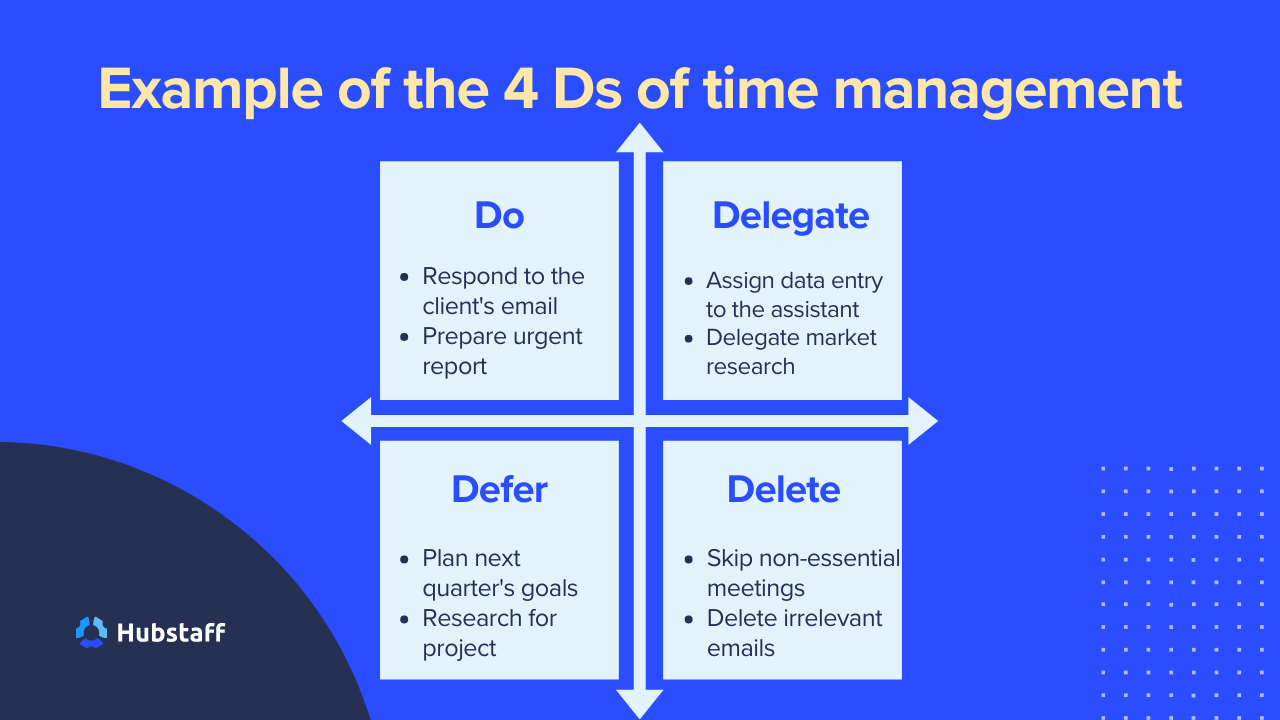 Example of the 4 Ds of time management

Do

- Respond to the client's email
- Prepare urgent report

Delegate

- Assign data entry to the assistant
- Delegate market research

Defer

- Plan next quarter's goals
- Research for project

Delete

- Skip non-essential meetings
- Delete irrelevant emails

Hubstaff